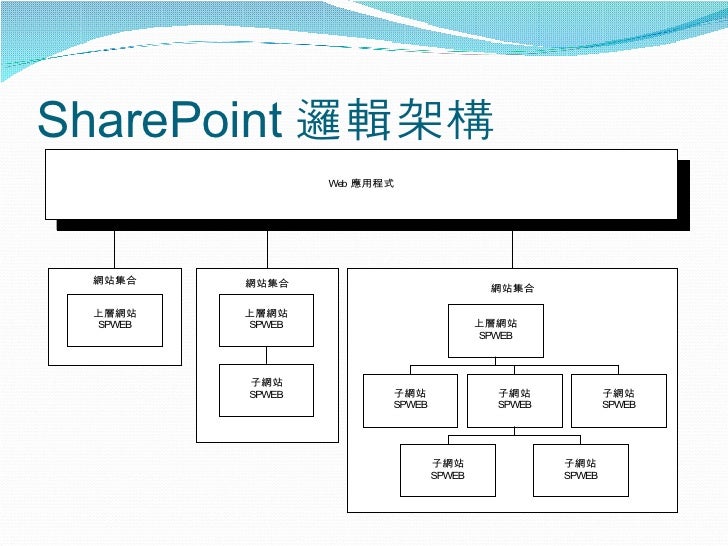 SharePoint 邏輯架構

Web 應用程式

網站集合

上層網站
SPWEB

網站集合

上層網站
SPWEB

子網站
SPWEB

網站集合

上層網站
SPWEB

子網站
SPWEB

子網站
SPWEB

子網站
SPWEB

子網站
SPWEB

子網站
SPWEB